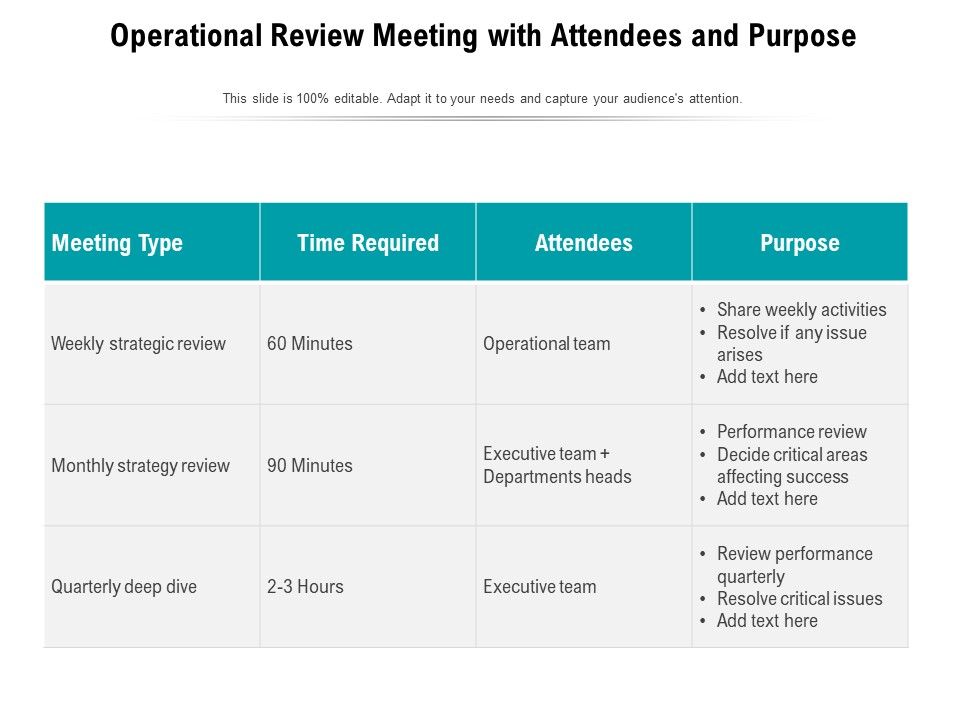 Operational Review Meeting with Attendees and Purpose

This slide is 100% editable. Adapt it to your needs and capture your audience's attention.

| Meeting Type | Time Required | Attendees | Purpose |
|---|---|---|---|
| Weekly strategic review | 60 Minutes | Operational team | • Share weekly activities • Resolve if any issue arises • Add text here |
| Monthly strategy review | 90 Minutes | Executive team + Departments heads | • Performance review • Decide critical areas affecting success • Add text here |
| Quarterly deep dive | 2-3 Hours | Executive team | • Review performance quarterly • Resolve critical issues • Add text here |